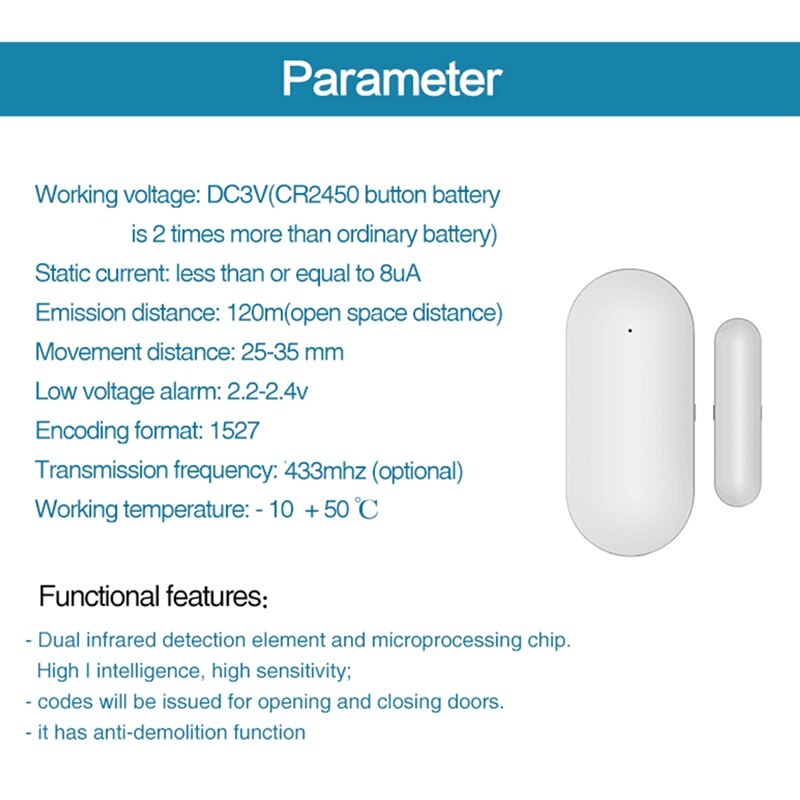 Parameter

Working voltage: DC3V(CR2450 button battery is 2 times more than ordinary battery)
Static current: less than or equal to 8uA
Emission distance: 120m(open space distance)
Movement distance: 25-35 mm
Low voltage alarm: 2.2-2.4v
Encoding format: 1527
Transmission frequency: 433mhz (optional)
Working temperature: - 10 + 50 ℃

Functional features:
- Dual infrared detection element and microprocessing chip. High I intelligence, high sensitivity;
- codes will be issued for opening and closing doors.
- it has anti-demolition function